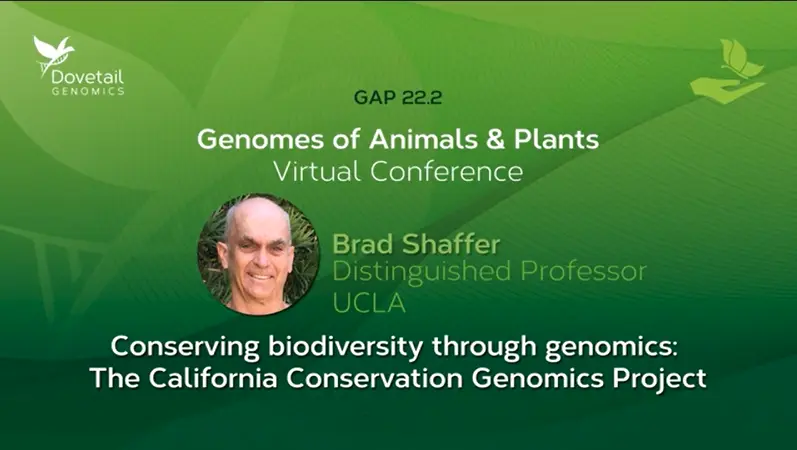 Dovetail GENOMICS

GAP 22.2

Genomes of Animals & Plants
Virtual Conference

Brad Shaffer
Distinguished Professor
UCLA

Conserving biodiversity through genomics:
The California Conservation Genomics Project